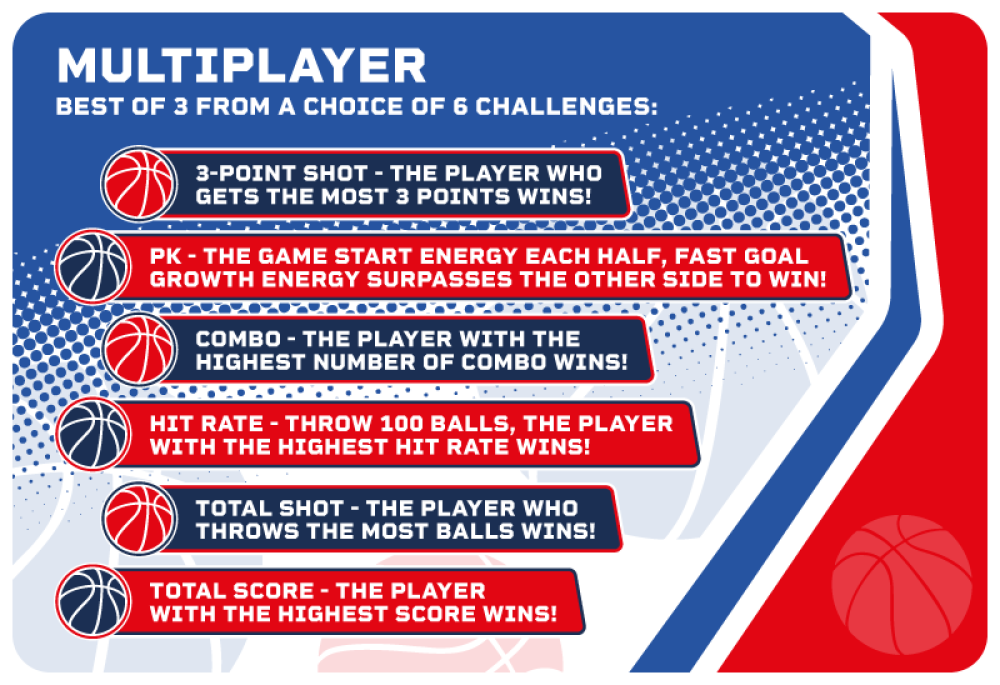 MULTIPLAYER
BEST OF 3 FROM A CHOICE OF 6 CHALLENGES:

3-POINT SHOT - THE PLAYER WHO GETS THE MOST 3 POINTS WINS!

PK - THE GAME START ENERGY EACH HALF, FAST GOAL GROWTH ENERGY SURPASSES THE OTHER SIDE TO WIN!

COMBO - THE PLAYER WITH THE HIGHEST NUMBER OF COMBO WINS!

HIT RATE - THROW 100 BALLS, THE PLAYER WITH THE HIGHEST HIT RATE WINS!

TOTAL SHOT - THE PLAYER WHO THROWS THE MOST BALLS WINS!

TOTAL SCORE - THE PLAYER WITH THE HIGHEST SCORE WINS!